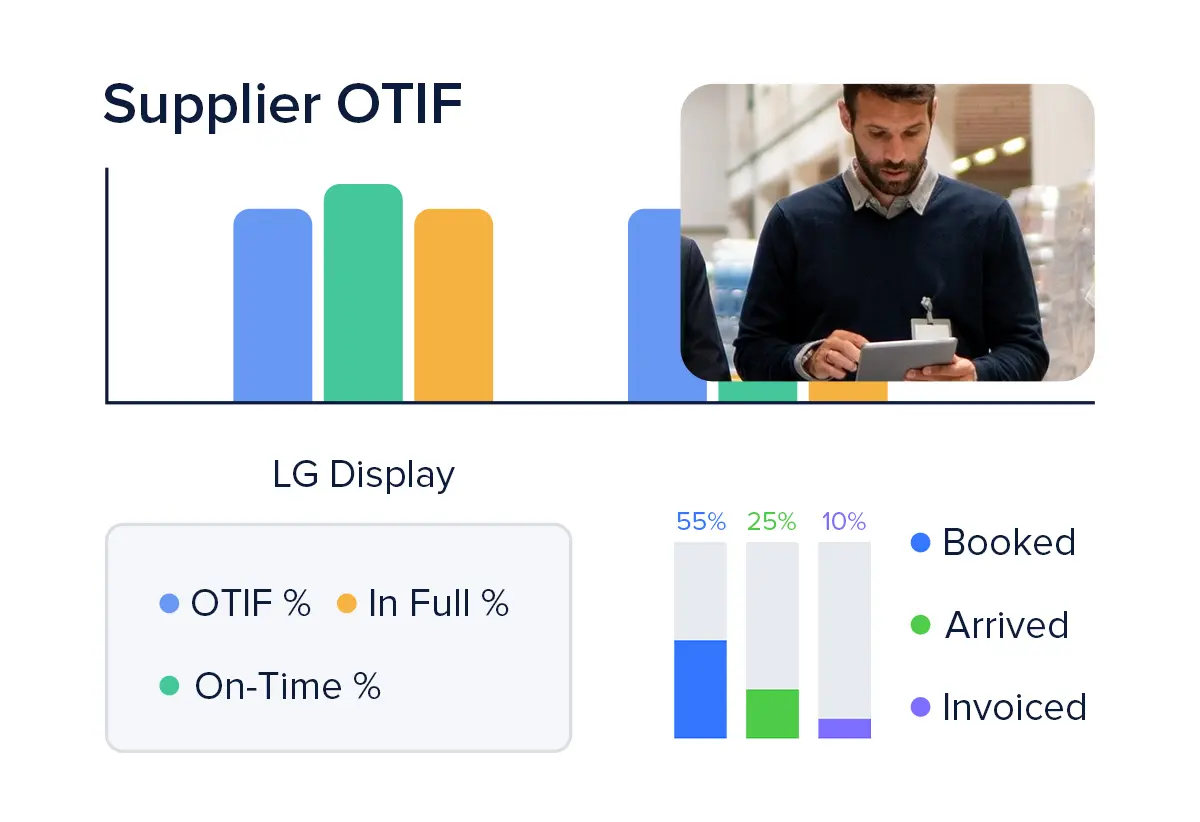 Supplier OTIF

LG Display

OTIF % In Full %

On-Time %

55% 25% 10%

Booked

Arrived

Invoiced